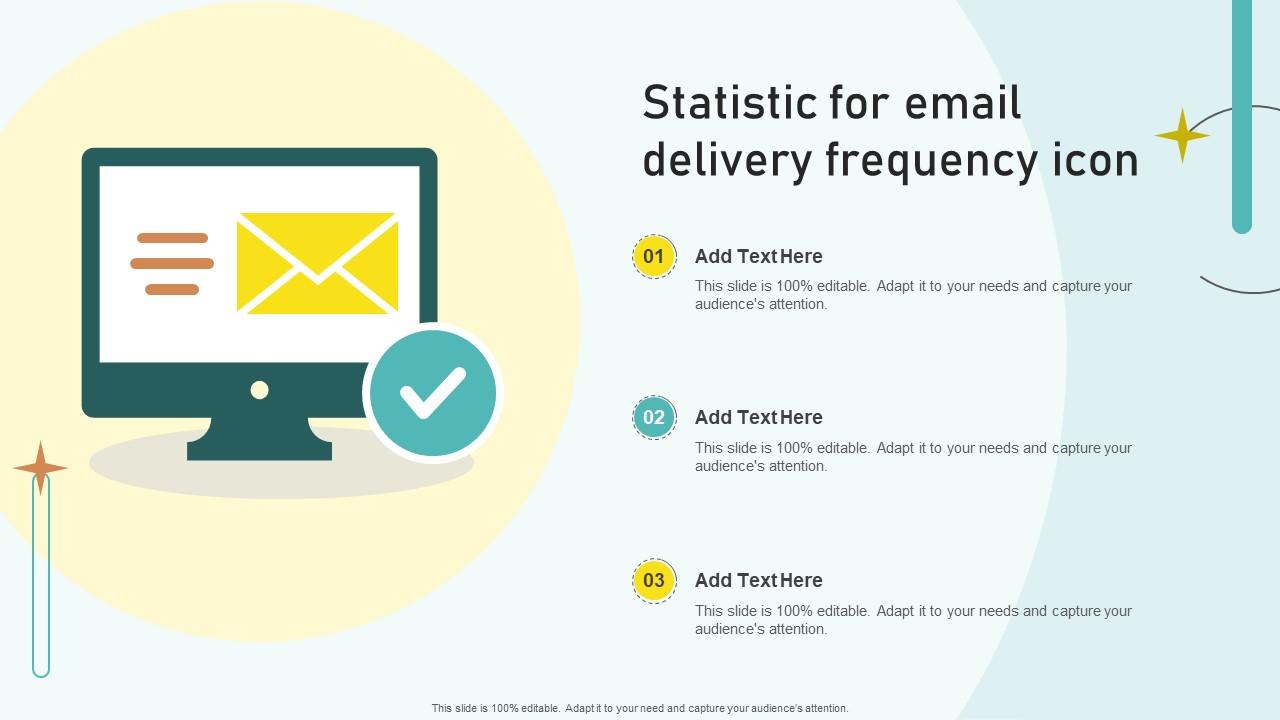 Statistic for email delivery frequency icon

01

Add Text Here

This slide is 100% editable. Adapt it to your needs and capture your audience's attention.

02

Add Text Here

This slide is 100% editable. Adapt it to your needs and capture your audience's attention.

03

Add Text Here

This slide is 100% editable. Adapt it to your needs and capture your audience's attention.

This slide is 100% editable. Adapt it to your need and capture your audience's attention.